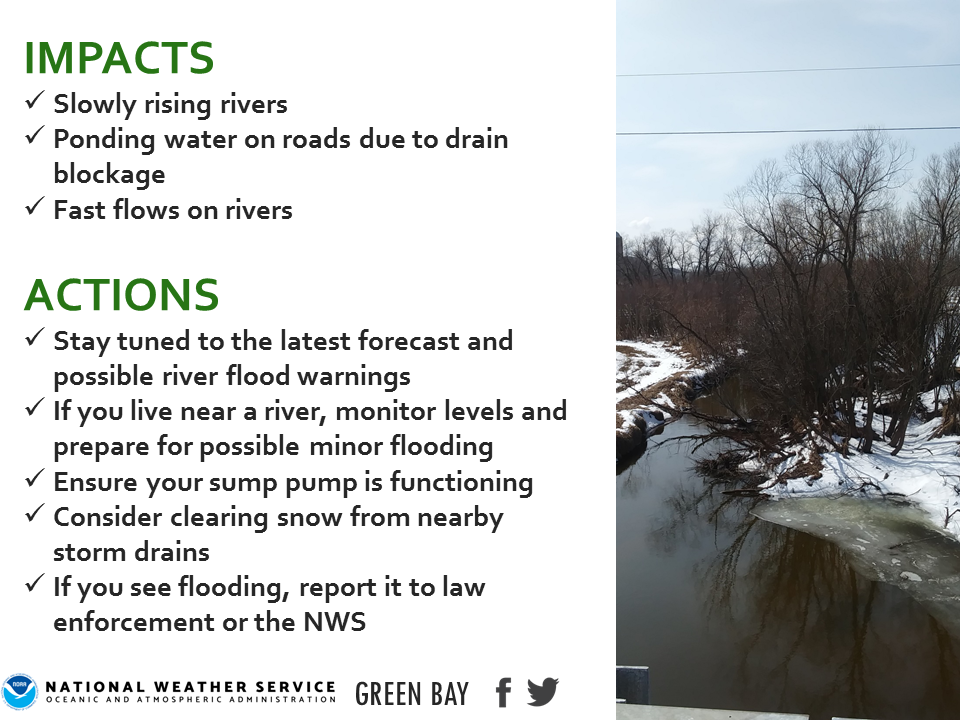 IMPACTS
✓ Slowly rising rivers
✓ Ponding water on roads due to drain blockage
✓ Fast flows on rivers

ACTIONS
✓ Stay tuned to the latest forecast and possible river flood warnings
✓ If you live near a river, monitor levels and prepare for possible minor flooding
✓ Ensure your sump pump is functioning
✓ Consider clearing snow from nearby storm drains
✓ If you see flooding, report it to law enforcement or the NWS

NOAA
NATIONAL WEATHER SERVICE
OCEANIC AND ATMOSPHERIC ADMINISTRATION
GREEN BAY